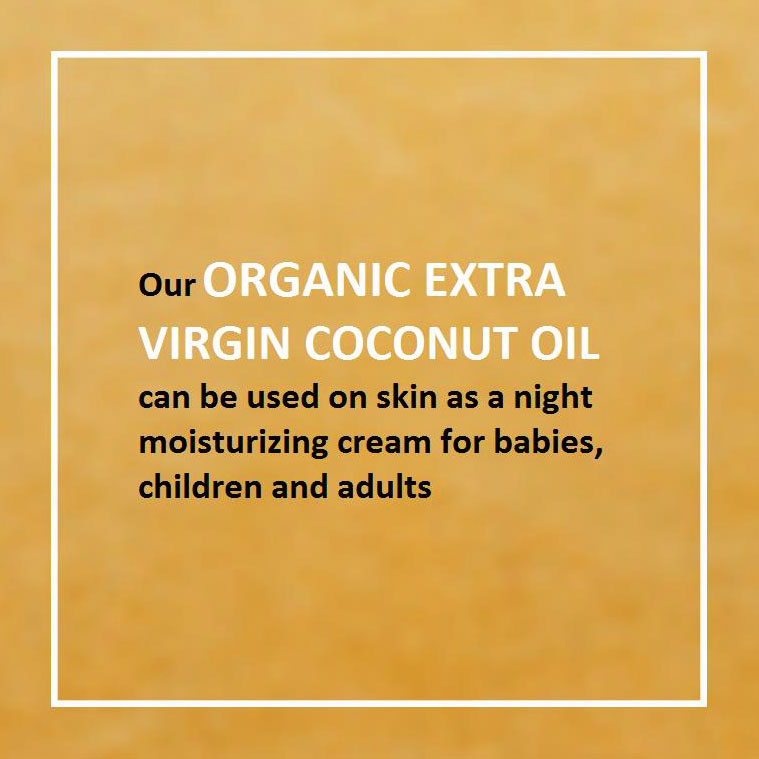 Our ORGANIC EXTRA VIRGIN COCONUT OIL can be used on skin as a night moisturizing cream for babies, children and adults